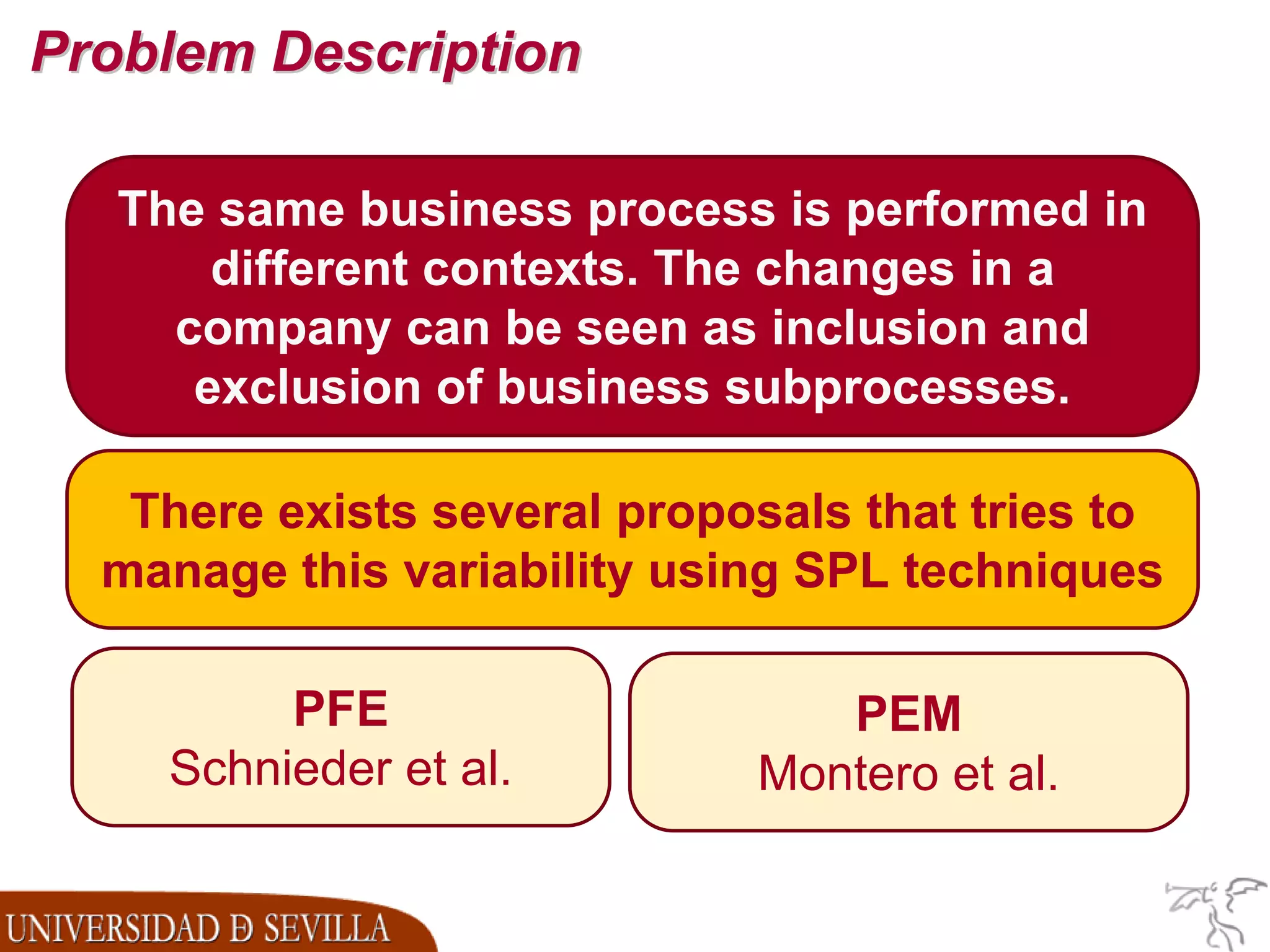 Problem Description

The same business process is performed in different contexts. The changes in a company can be seen as inclusion and exclusion of business subprocesses.

There exists several proposals that tries to manage this variability using SPL techniques

PFE
Schnieder et al.

PEM
Montero et al.

UNIVERSIDAD Ð SEVILLA